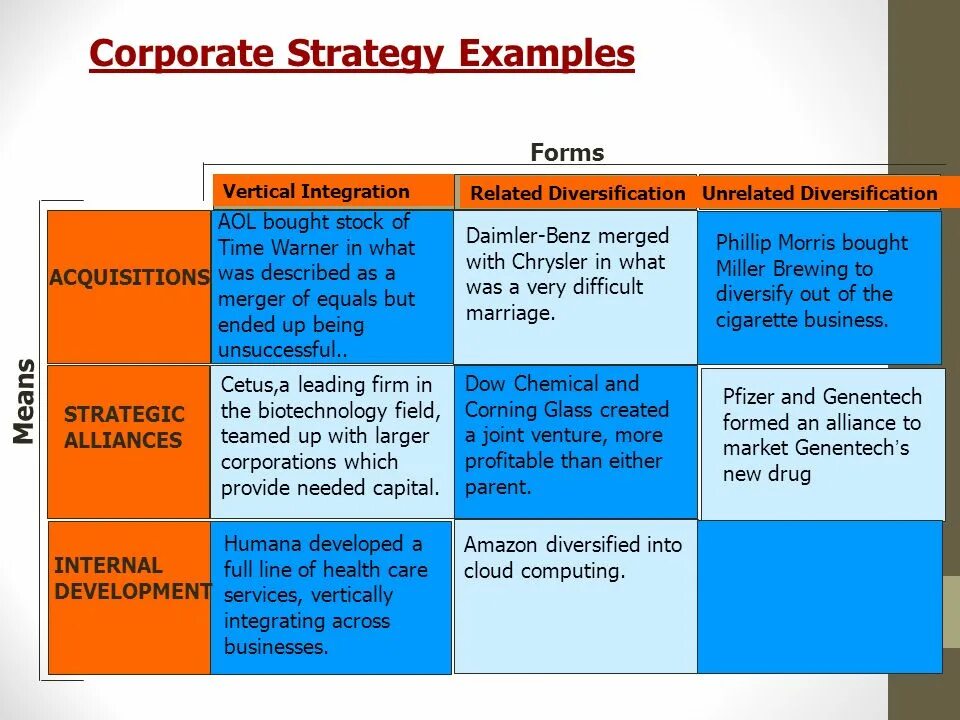 Corporate Strategy Examples

Forms

Means

| | Vertical Integration | Related Diversification | Unrelated Diversification |
|---|---|---|---|
| ACQUISITIONS | AOL bought stock of Time Warner in what was described as a merger of equals but ended up being unsuccessful.. | Daimler-Benz merged with Chrysler in what was a very difficult marriage. | Phillip Morris bought Miller Brewing to diversify out of the cigarette business. |
| STRATEGIC ALLIANCES | Cetus,a leading firm in the biotechnology field, teamed up with larger corporations which provide needed capital. | Dow Chemical and Corning Glass created a joint venture, more profitable than either parent. | Pfizer and Genentech formed an alliance to market Genentech's new drug |
| INTERNAL DEVELOPMENT | Humana developed a full line of health care services, vertically integrating across businesses. | Amazon diversified into cloud computing. | |